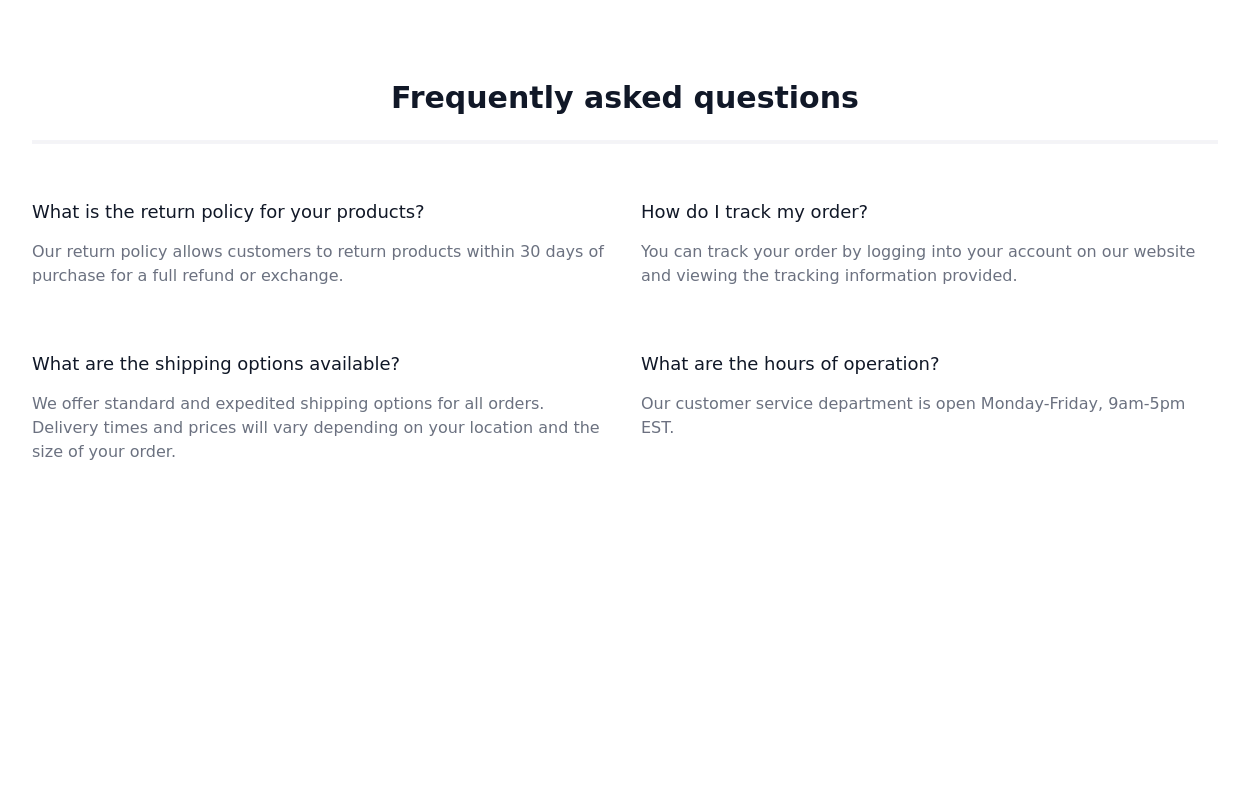 Frequently asked questions

What is the return policy for your products?

Our return policy allows customers to return products within 30 days of purchase for a full refund or exchange.

What are the shipping options available?

We offer standard and expedited shipping options for all orders. Delivery times and prices will vary depending on your location and the size of your order.

How do I track my order?

You can track your order by logging into your account on our website and viewing the tracking information provided.

What are the hours of operation?

Our customer service department is open Monday-Friday, 9am-5pm EST.